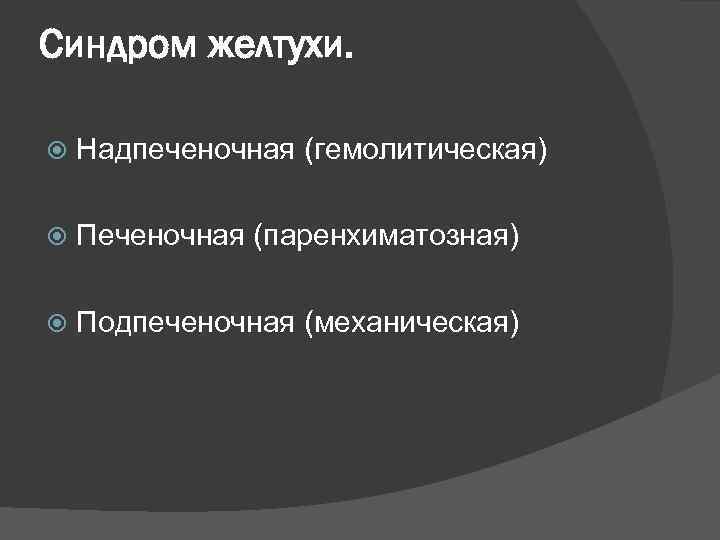 Синдром желтухи.

Надпеченочная (гемолитическая)

Печеночная (паренхиматозная)

Подпеченочная (механическая)